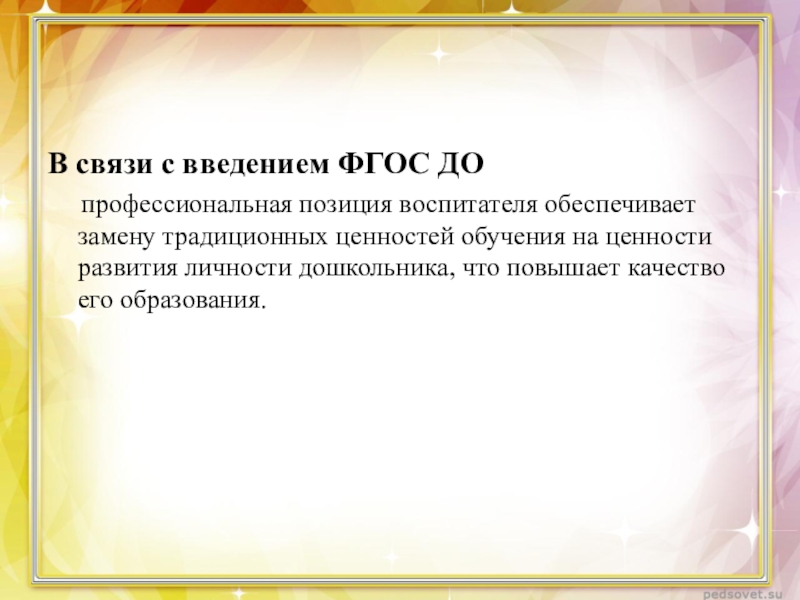 В связи с введением ФГОС ДО

профессиональная позиция воспитателя обеспечивает замену традиционных ценностей обучения на ценности развития личности дошкольника, что повышает качество его образования.

pedsovet.su